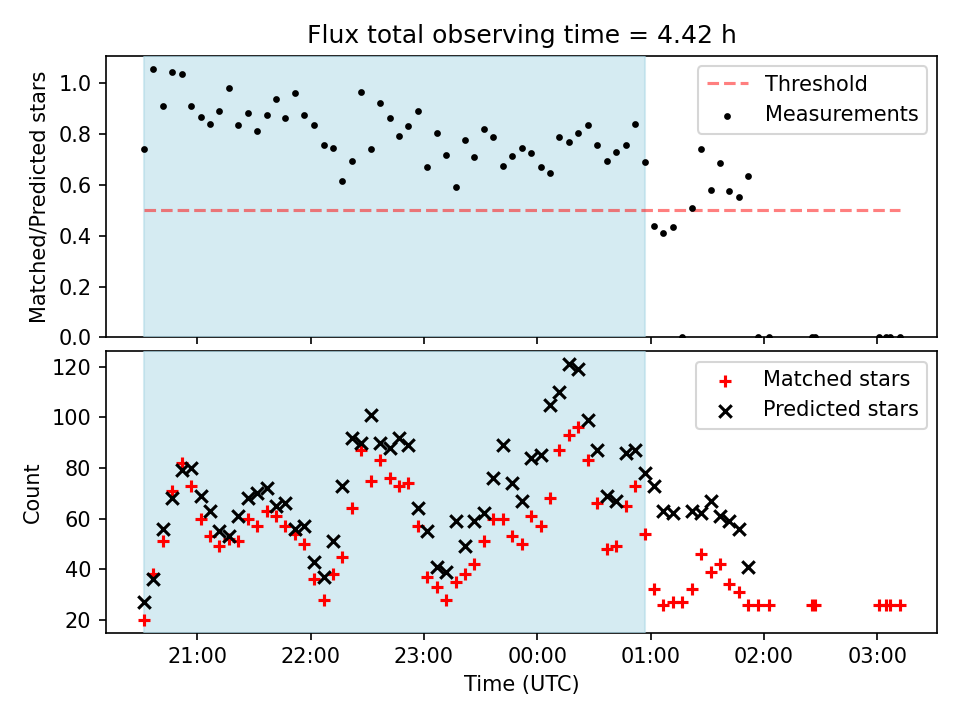 Flux total observing time = 4.42 h

Matched/Predicted stars

1.0
0.8
0.6
0.4
0.2
0.0

Threshold
Measurements

Count

120
100
80
60
40
20

Matched stars
Predicted stars

21:00 22:00 23:00 00:00 01:00 02:00 03:00

Time (UTC)